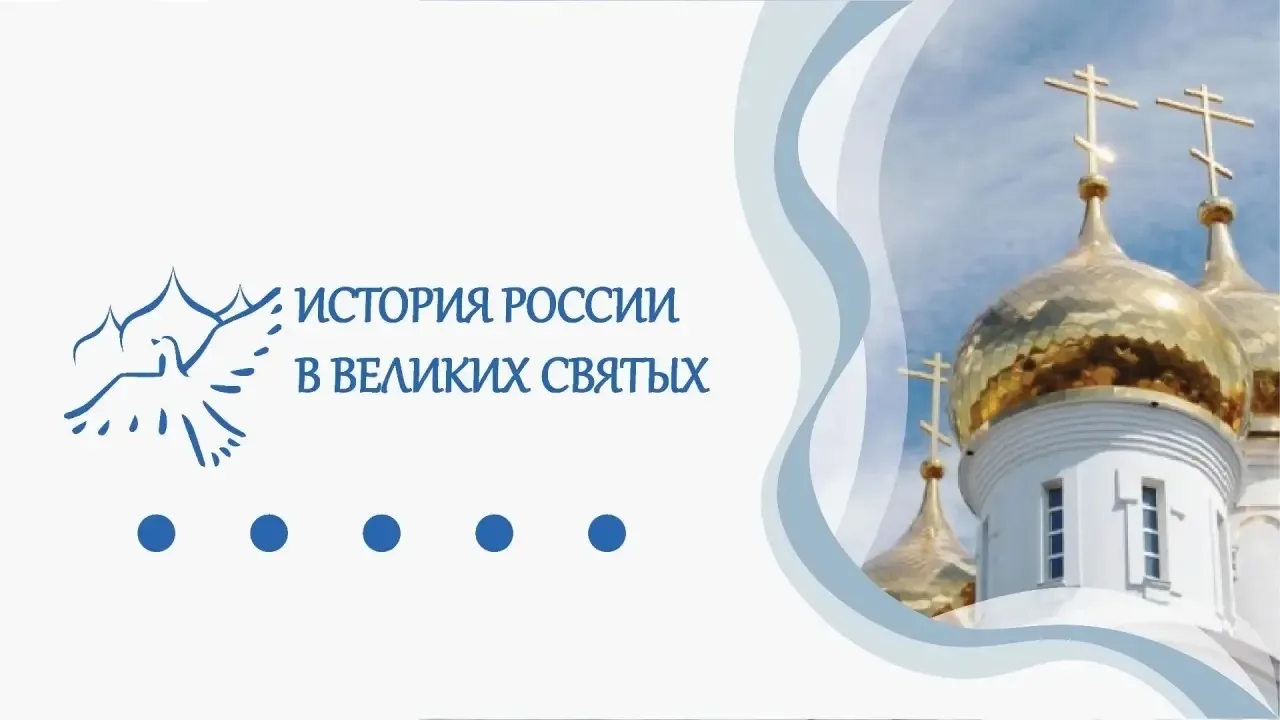 ИСТОРИЯ РОССИИ
В ВЕЛИКИХ СВЯТЫХ